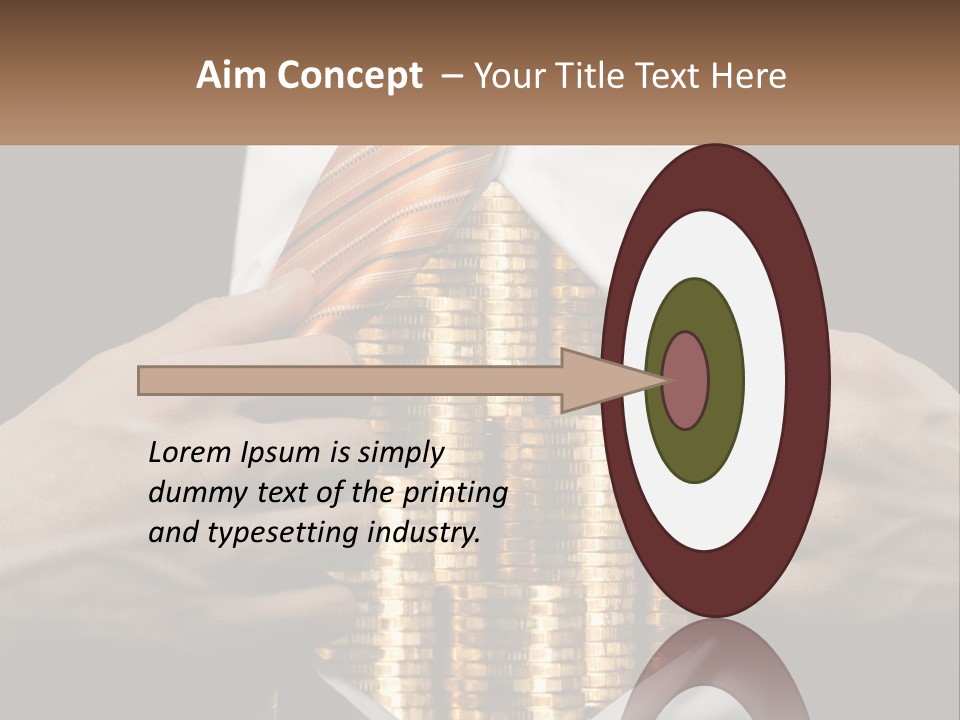 Aim Concept – Your Title Text Here

Lorem Ipsum is simply dummy text of the printing and typesetting industry.